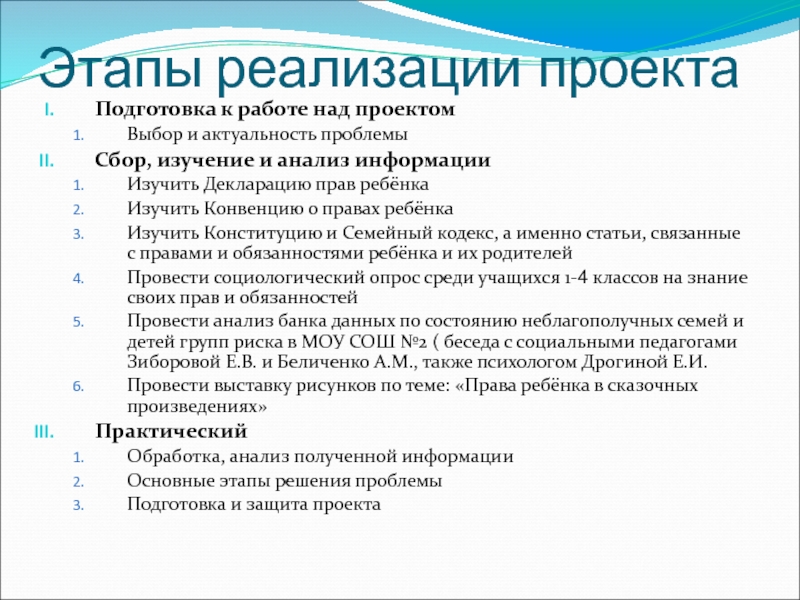 Этапы реализации проекта

I. Подготовка к работе над проектом
1. Выбор и актуальность проблемы

II. Сбор, изучение и анализ информации
1. Изучить Декларацию прав ребёнка
2. Изучить Конвенцию о правах ребёнка
3. Изучить Конституцию и Семейный кодекс, а именно статьи, связанные с правами и обязанностями ребёнка и их родителей
4. Провести социологический опрос среди учащихся 1-4 классов на знание своих прав и обязанностей
5. Провести анализ банка данных по состоянию неблагополучных семей и детей групп риска в МОУ СОШ №2 ( беседа с социальными педагогами Зиборовой Е.В. и Беличенко А.М., также психологом Дрогиной Е.И.
6. Провести выставку рисунков по теме: «Права ребёнка в сказочных произведениях»

III. Практический
1. Обработка, анализ полученной информации
2. Основные этапы решения проблемы
3. Подготовка и защита проекта